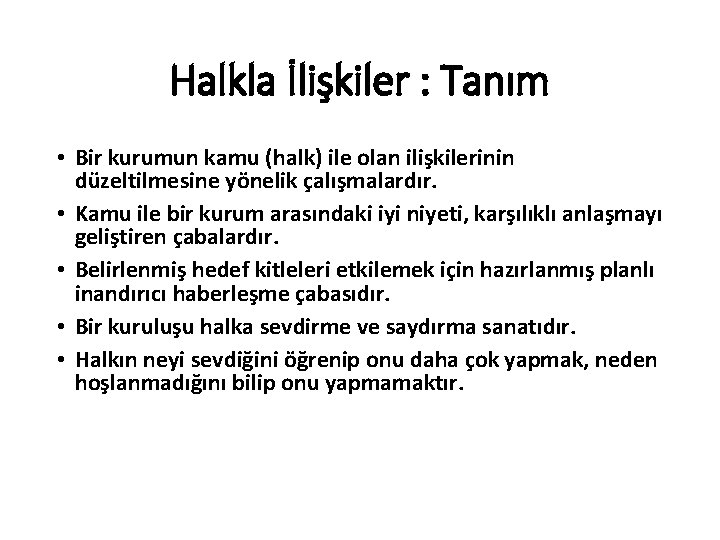 Halkla İlişkiler : Tanım

• Bir kurumun kamu (halk) ile olan ilişkilerinin düzeltilmesine yönelik çalışmalardır.
• Kamu ile bir kurum arasındaki iyi niyeti, karşılıklı anlaşmayı geliştiren çabalardır.
• Belirlenmiş hedef kitleleri etkilemek için hazırlanmış planlı inandırıcı haberleşme çabasıdır.
• Bir kuruluşu halka sevdirme ve saydırma sanatıdır.
• Halkın neyi sevdiğini öğrenip onu daha çok yapmak, neden hoşlanmadığını bilip onu yapmamaktır.